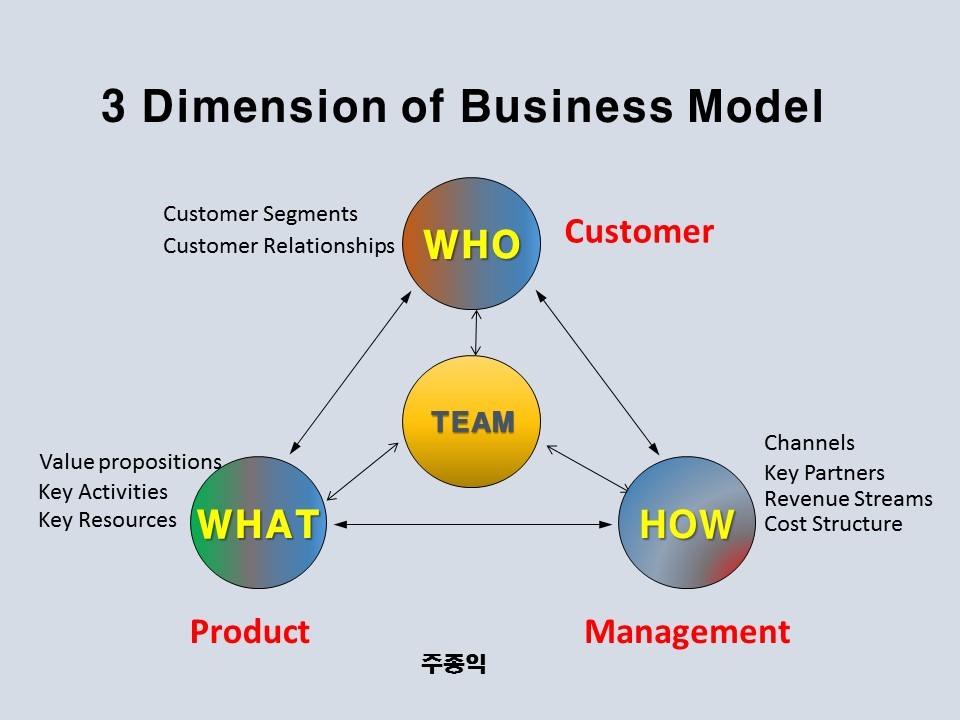 3 Dimension of Business Model

Customer Segments
Customer Relationships

WHO

Customer

TEAM

Value propositions
Key Activities
Key Resources

WHAT

Channels
Key Partners
Revenue Streams
Cost Structure

HOW

Product

Management

주종익